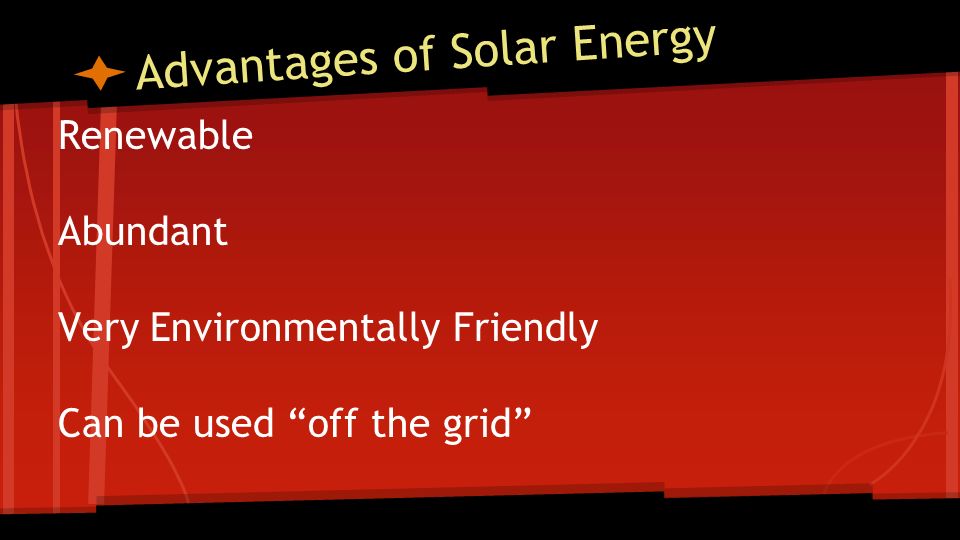 Advantages of Solar Energy

Renewable

Abundant

Very Environmentally Friendly

Can be used “off the grid”